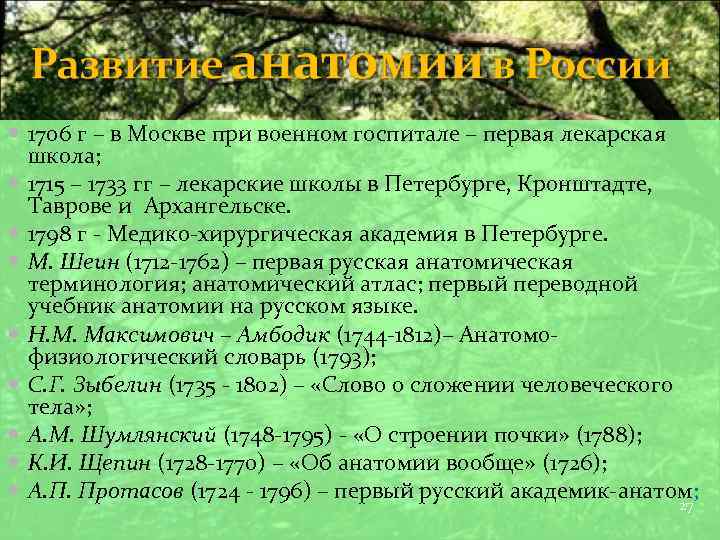 Развитие анатомии в России

1706 г – в Москве при военном госпитале – первая лекарская школа;

1715 – 1733 гг – лекарские школы в Петербурге, Кронштадте, Таврове и Архангельске.

1798 г - Медико-хирургическая академия в Петербурге.

М. Шеин (1712-1762) – первая русская анатомическая терминология; анатомический атлас; первый переводной учебник анатомии на русском языке.

Н.М. Максимович – Амбодик (1744-1812)– Анатомо-физиологический словарь (1793);

С.Г. Зыбелин (1735 - 1802) – «Слово о сложении человеческого тела»;

А.М. Шумлянский (1748-1795) - «О строении почки» (1788);

К.И. Щепин (1728-1770) – «Об анатомии вообще» (1726);

А.П. Протасов (1724 - 1796) – первый русский академик-анатом;

27